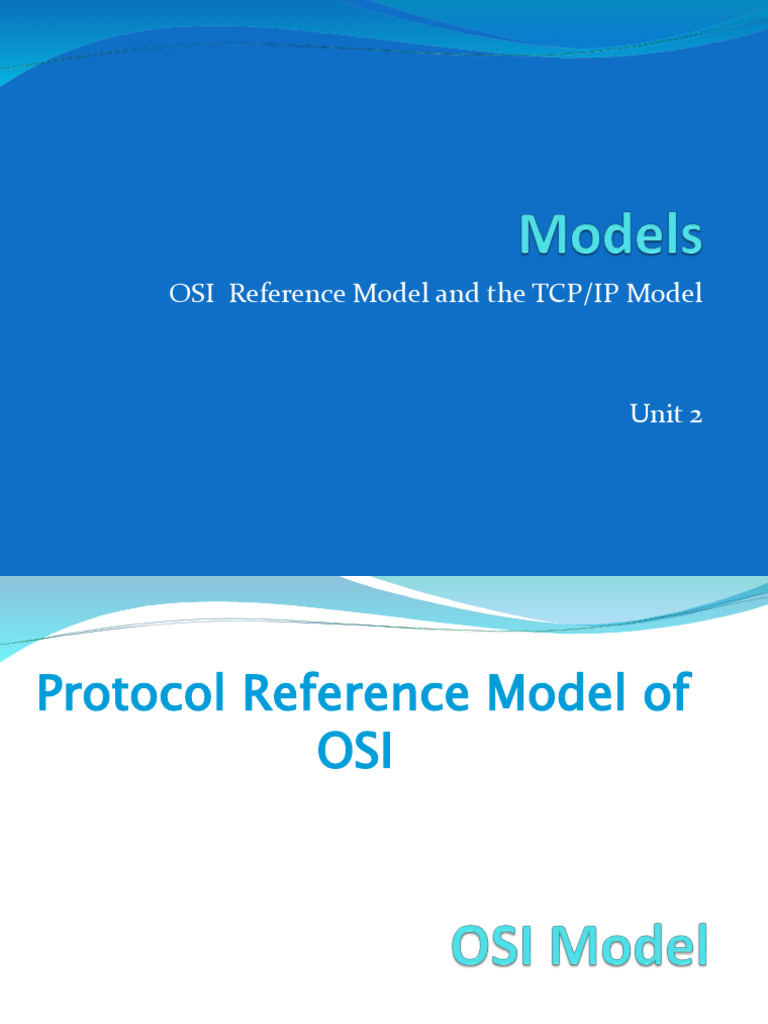 Models

OSI Reference Model and the TCP/IP Model

Unit 2

Protocol Reference Model of OSI

OSI Model